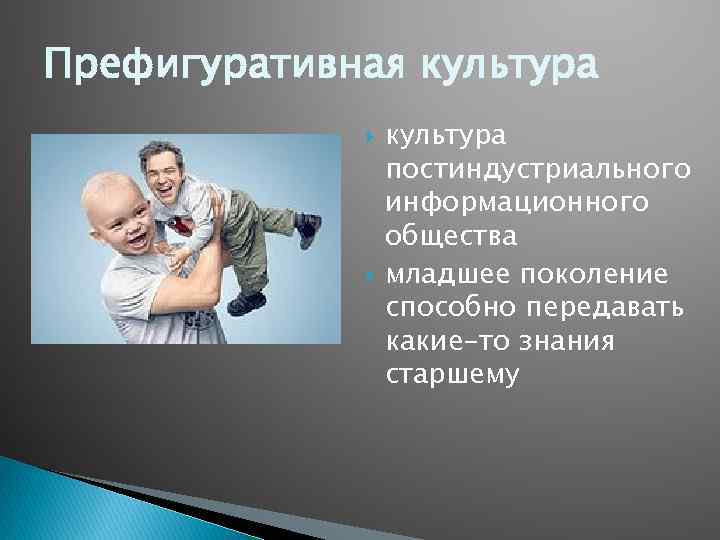 Префигуративная культура

культура постиндустриального информационного общества

младшее поколение способно передавать какие-то знания старшему